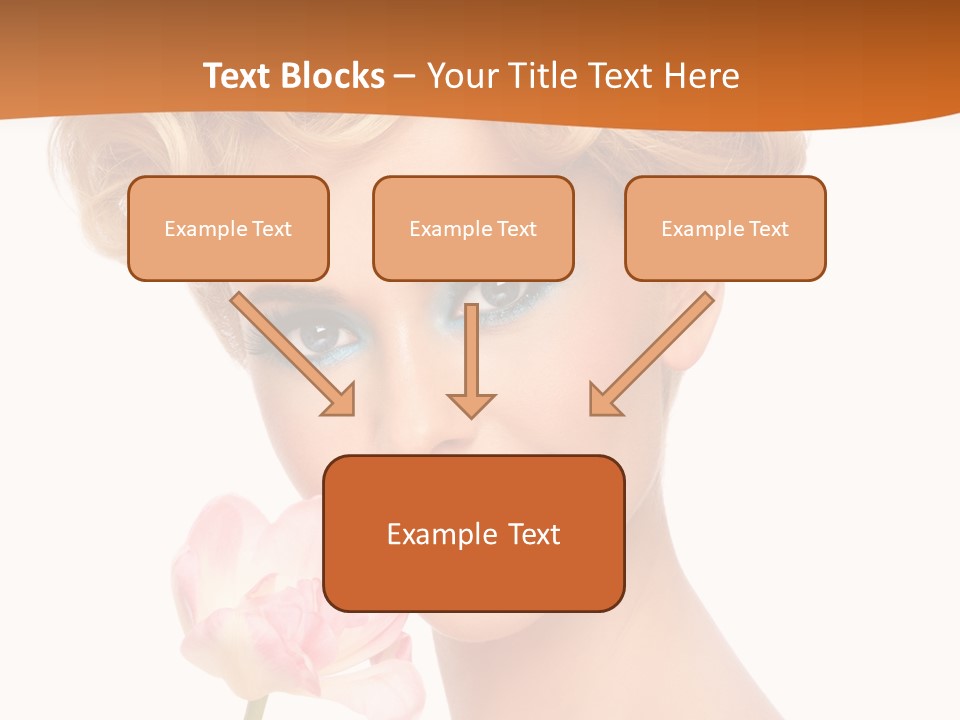 Text Blocks – Your Title Text Here

Example Text

Example Text

Example Text

Example Text